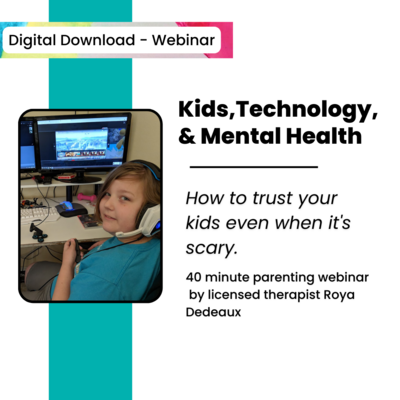 Digital Download - Webinar

Kids,Technology, & Mental Health

How to trust your kids even when it's scary.

40 minute parenting webinar by licensed therapist Roya Dedeaux